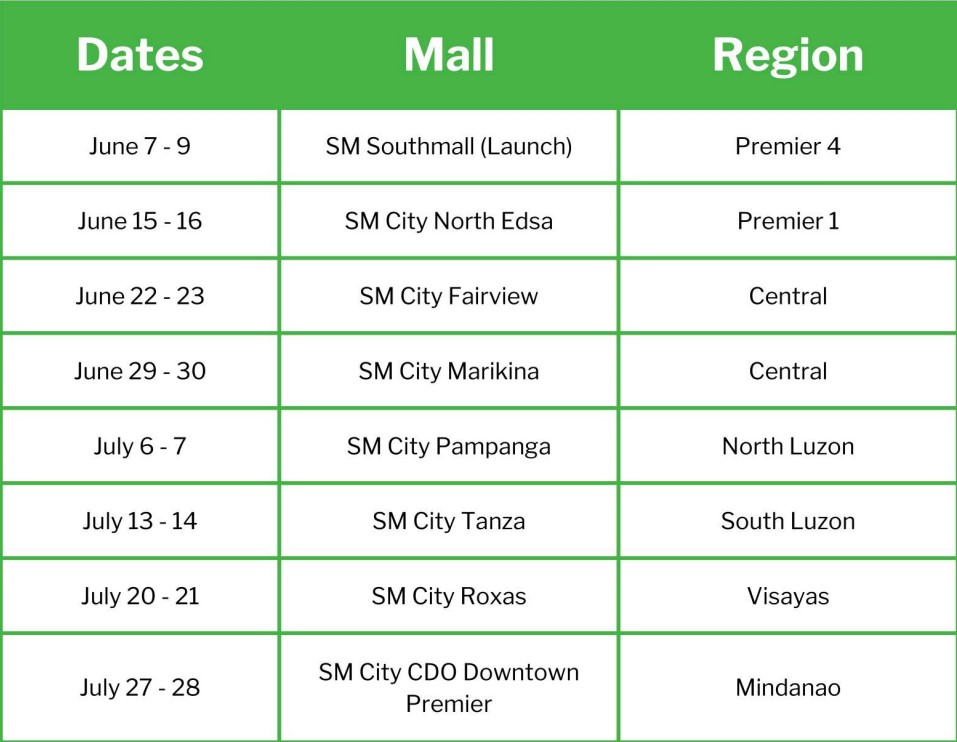 | Dates | Mall | Region |
|---|---|---|
| June 7 - 9 | SM Southmall (Launch) | Premier 4 |
| June 15 - 16 | SM City North Edsa | Premier 1 |
| June 22 - 23 | SM City Fairview | Central |
| June 29 - 30 | SM City Marikina | Central |
| July 6 - 7 | SM City Pampanga | North Luzon |
| July 13 - 14 | SM City Tanza | South Luzon |
| July 20 - 21 | SM City Roxas | Visayas |
| July 27 - 28 | SM City CDO Downtown Premier | Mindanao |